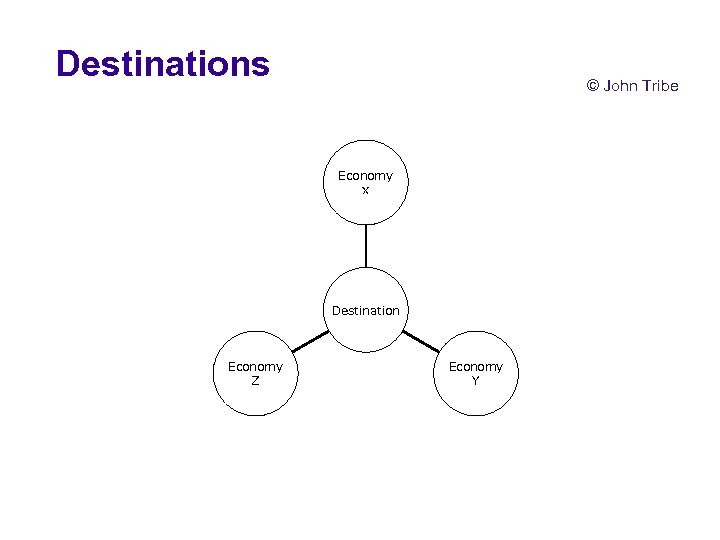 Destinations

© John Tribe

Economy X

Destination

Economy Z

Economy Y